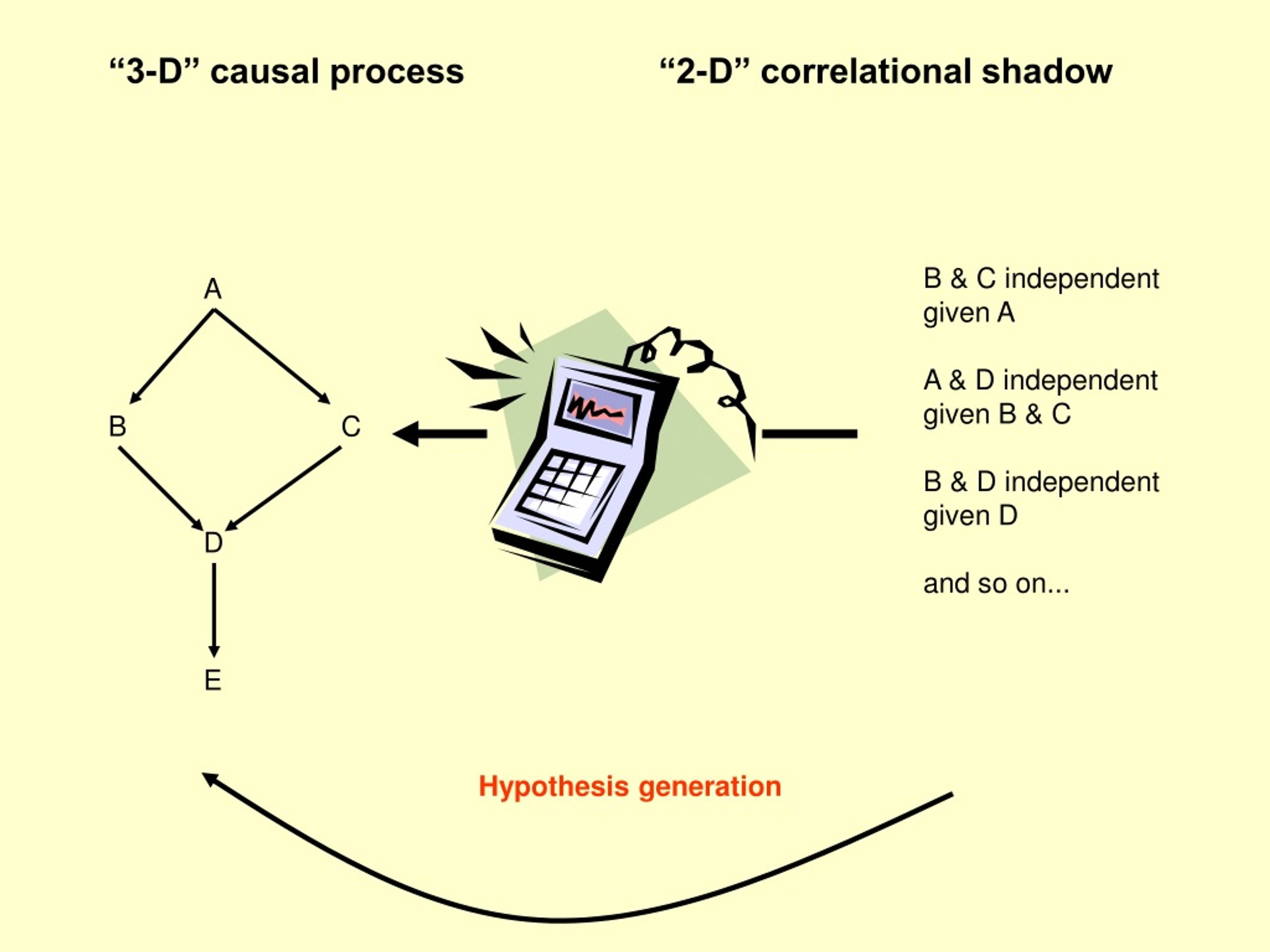 “3-D” causal process

“2-D” correlational shadow

A

B

C

D

E

B & C independent given A

A & D independent given B & C

B & D independent given D

and so on...

Hypothesis generation